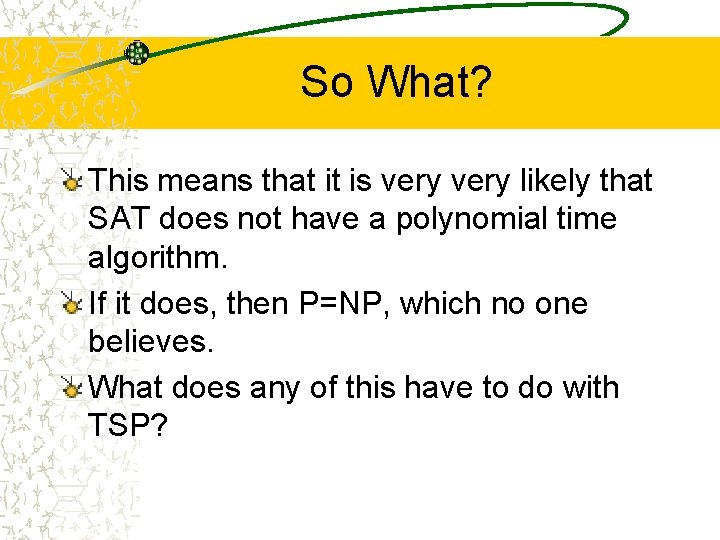 So What?

This means that it is very very likely that SAT does not have a polynomial time algorithm.

If it does, then P=NP, which no one believes.

What does any of this have to do with TSP?